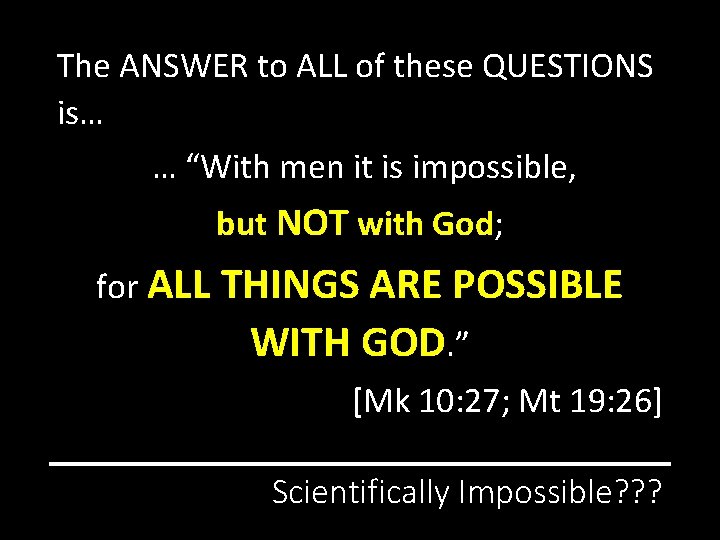 The ANSWER to ALL of these QUESTIONS is…

… “With men it is impossible,

but NOT with God;

for ALL THINGS ARE POSSIBLE WITH GOD.”

[Mk 10:27; Mt 19:26]

Scientifically Impossible???